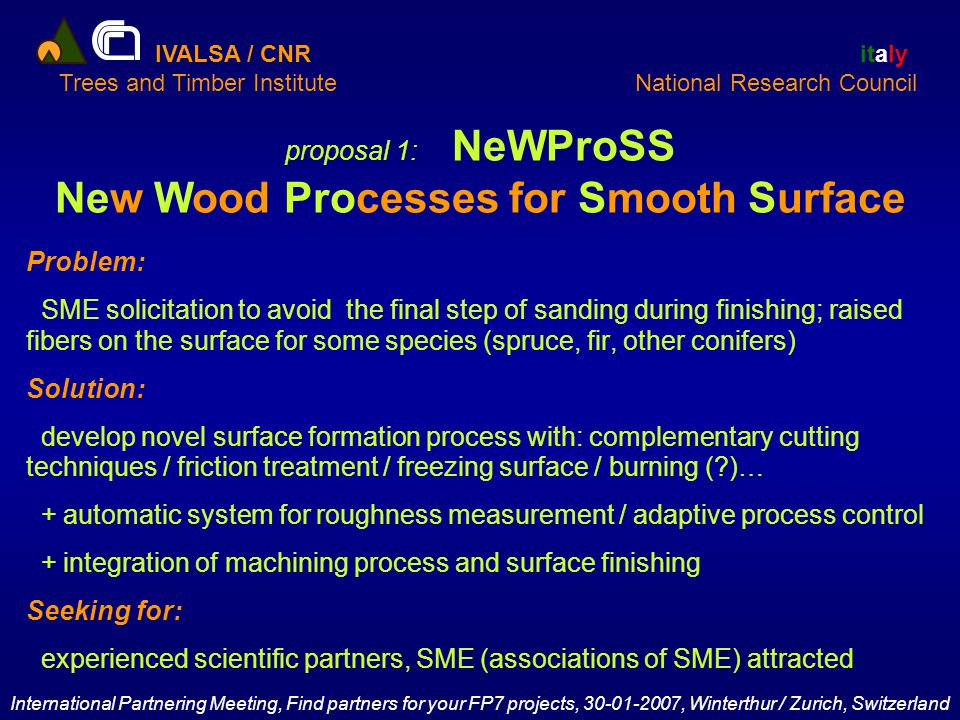 IVALSA / CNR
Trees and Timber Institute

italy
National Research Council

proposal 1: NeWProSS
New Wood Processes for Smooth Surface

Problem:

SME solicitation to avoid the final step of sanding during finishing; raised fibers on the surface for some species (spruce, fir, other conifers)

Solution:

develop novel surface formation process with: complementary cutting techniques / friction treatment / freezing surface / burning (?)…

+ automatic system for roughness measurement / adaptive process control

+ integration of machining process and surface finishing

Seeking for:

experienced scientific partners, SME (associations of SME) attracted

International Partnering Meeting, Find partners for your FP7 projects, 30-01-2007, Winterthur / Zurich, Switzerland